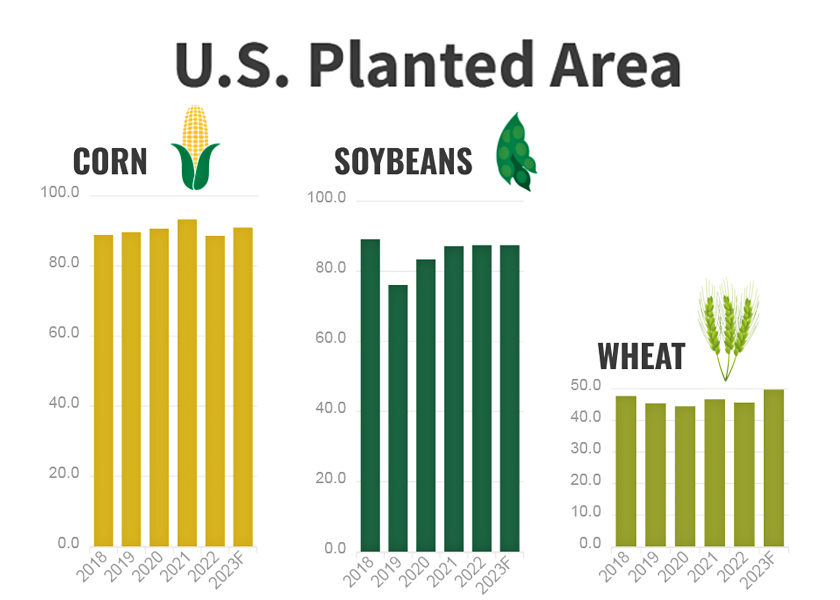 U.S. Planted Area

CORN

100.0
80.0
60.0
40.0
20.0
0.0
2018
2019
2020
2021
2022
2023F

SOYBEANS

100.0
80.0
60.0
40.0
20.0
0.0
2018
2019
2020
2021
2022
2023F

WHEAT

50.0
40.0
30.0
20.0
10.0
0.0
2018
2019
2020
2021
2022
2023F